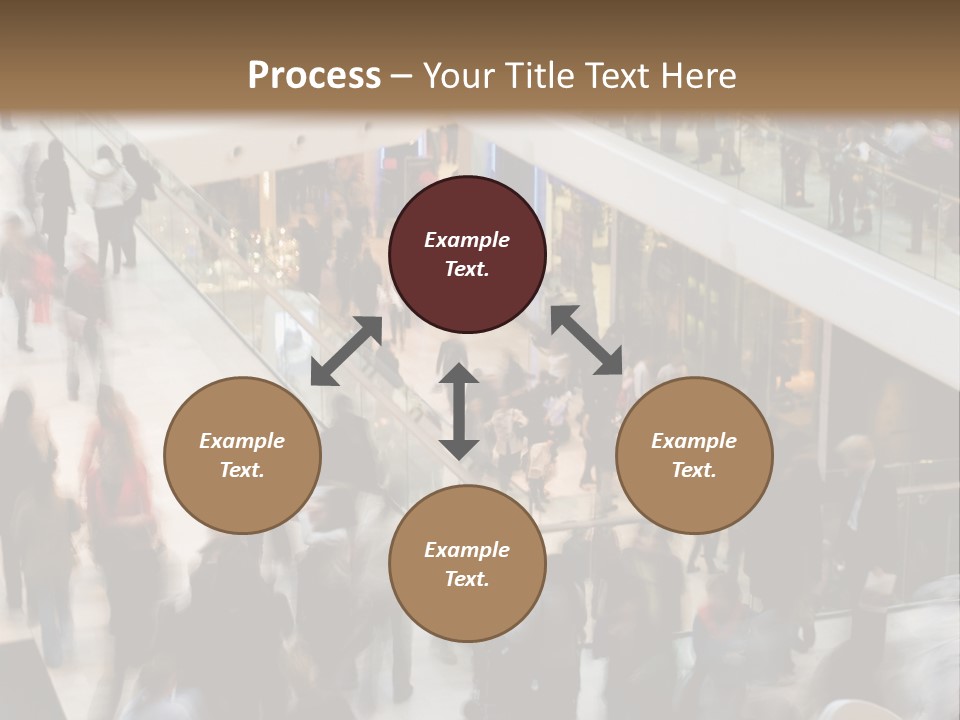 Process – Your Title Text Here

Example Text.

Example Text.

Example Text.

Example Text.